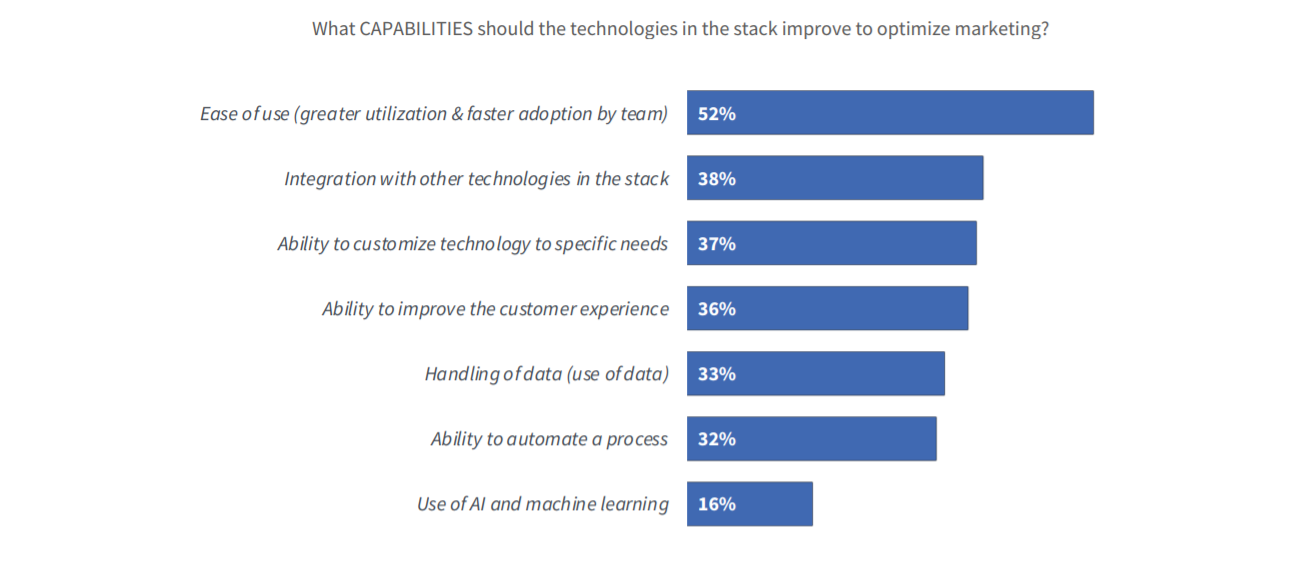 What CAPABILITIES should the technologies in the stack improve to optimize marketing?

Ease of use (greater utilization & faster adoption by team) 52%

Integration with other technologies in the stack 38%

Ability to customize technology to specific needs 37%

Ability to improve the customer experience 36%

Handling of data (use of data) 33%

Ability to automate a process 32%

Use of AI and machine learning 16%